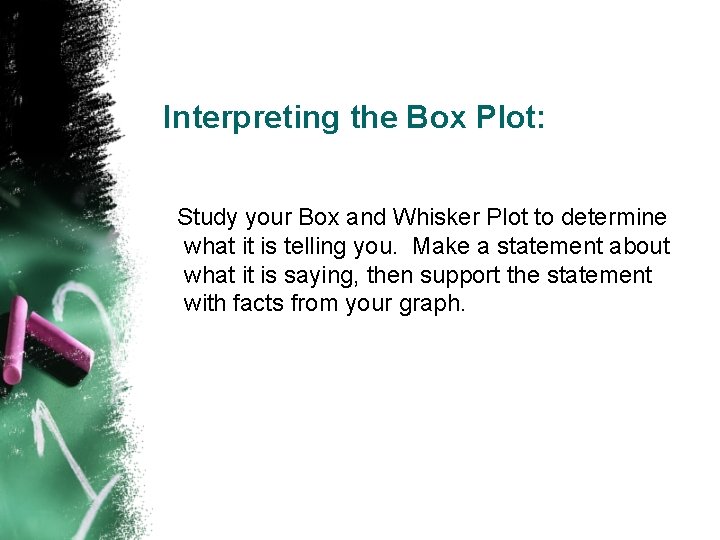 Interpreting the Box Plot:

Study your Box and Whisker Plot to determine what it is telling you.  Make a statement about what it is saying, then support the statement with facts from your graph.